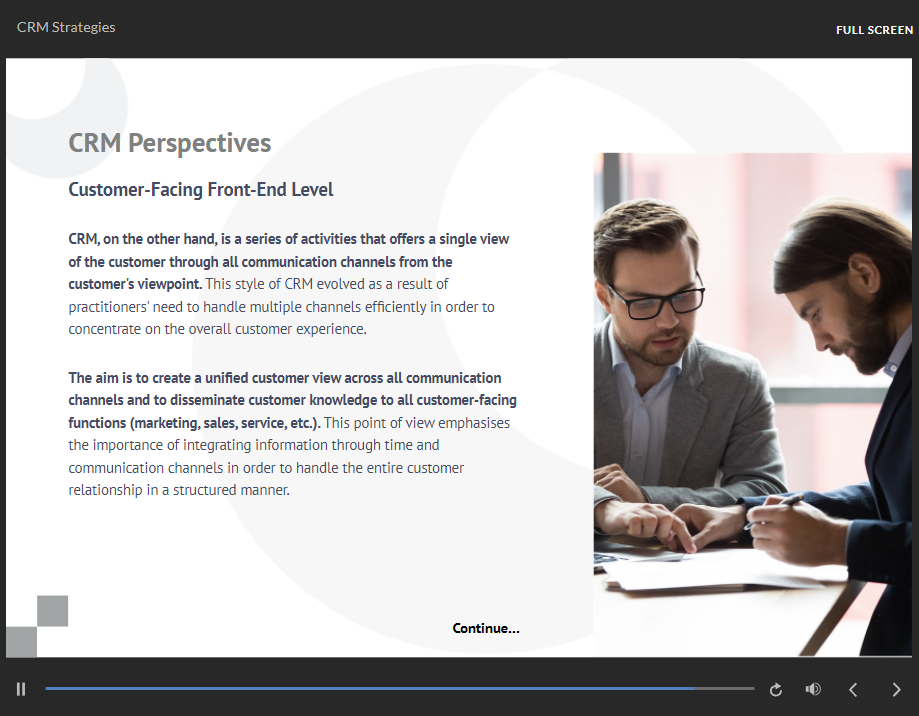 CRM Strategies

FULL SCREEN

CRM Perspectives

Customer-Facing Front-End Level

CRM, on the other hand, is a series of activities that offers a single view of the customer through all communication channels from the customer's viewpoint. This style of CRM evolved as a result of practitioners' need to handle multiple channels efficiently in order to concentrate on the overall customer experience.

The aim is to create a unified customer view across all communication channels and to disseminate customer knowledge to all customer-facing functions (marketing, sales, service, etc.). This point of view emphasises the importance of integrating information through time and communication channels in order to handle the entire customer relationship in a structured manner.

Continue...